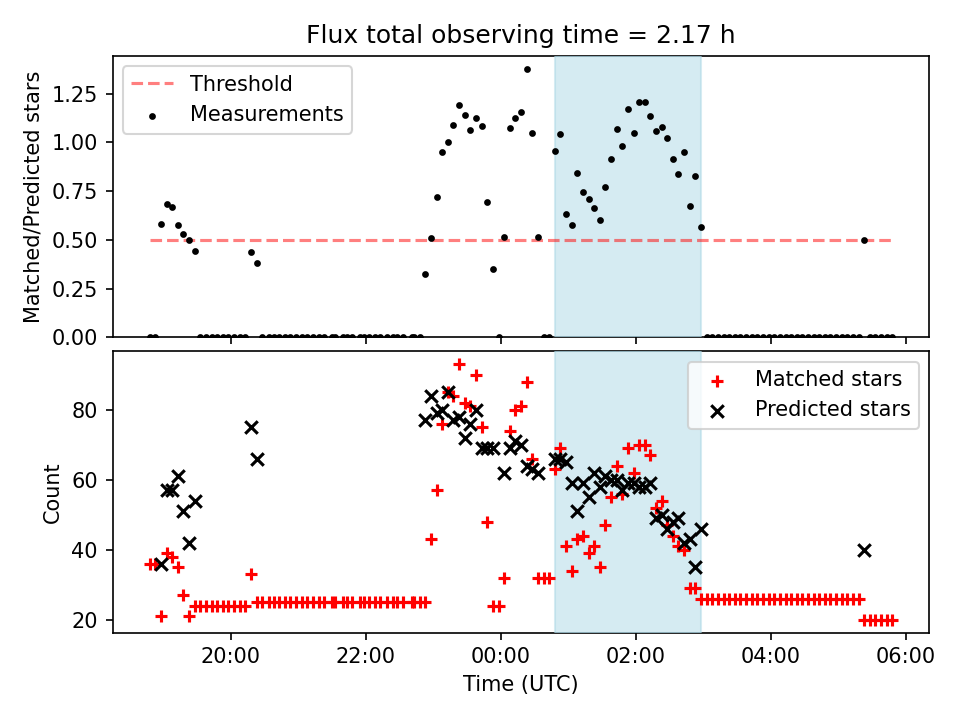 Flux total observing time = 2.17 h

Threshold
Measurements

Matched/Predicted stars

1.25
1.00
0.75
0.50
0.25
0.00

Matched stars
Predicted stars

Count

80
60
40
20

20:00
22:00
00:00
02:00
04:00
06:00

Time (UTC)